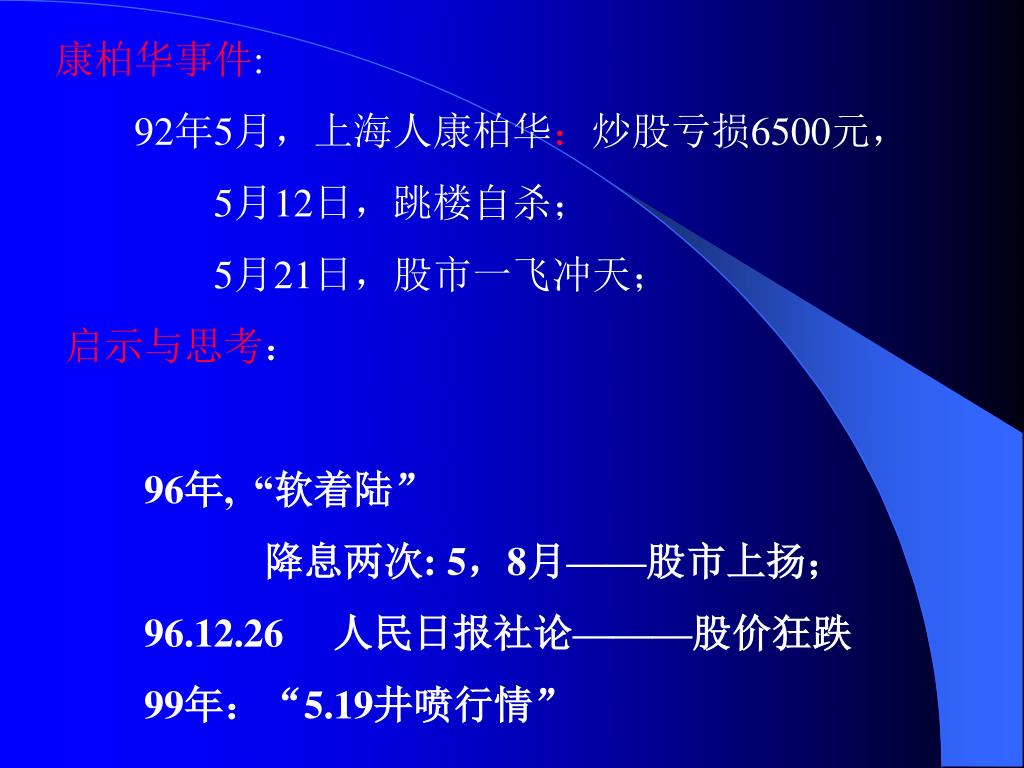 康柏华事件:

92年5月，上海人康柏华：炒股亏损6500元，

5月12日，跳楼自杀；

5月21日，股市一飞冲天；

启示与思考：

96年, “软着陆”

降息两次: 5，8月——股市上扬；

96.12.26 人民日报社论———股价狂跌

99年：“5.19井喷行情”